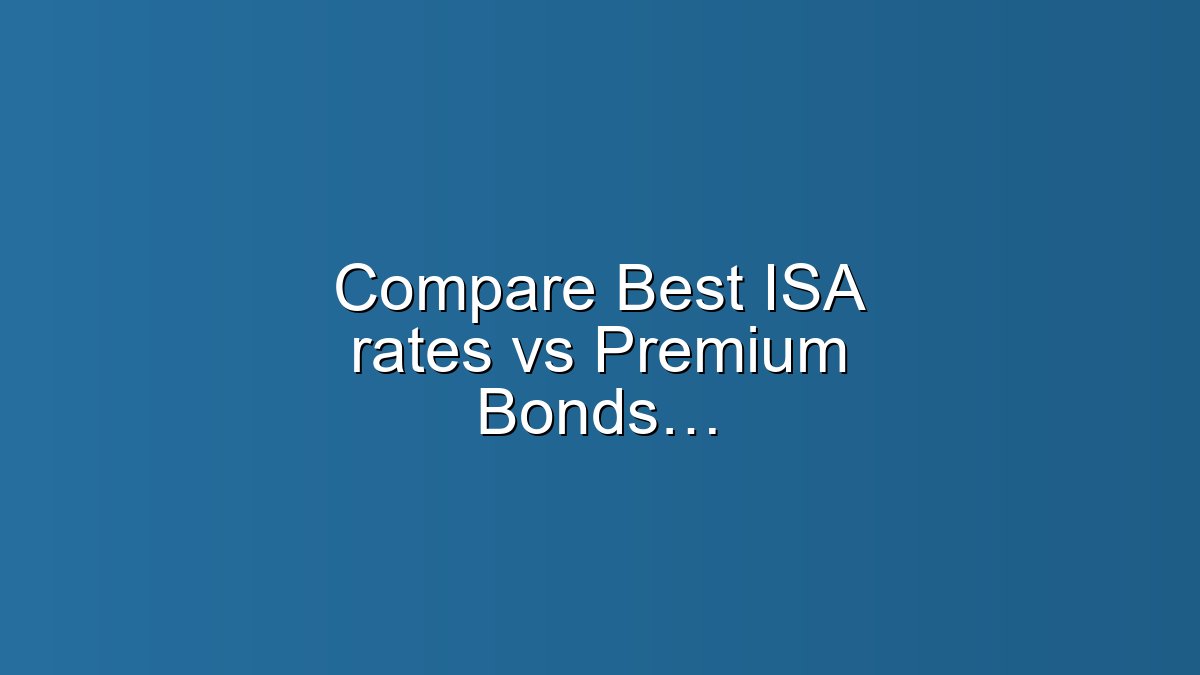 Compare Best ISA rates vs Premium Bonds…